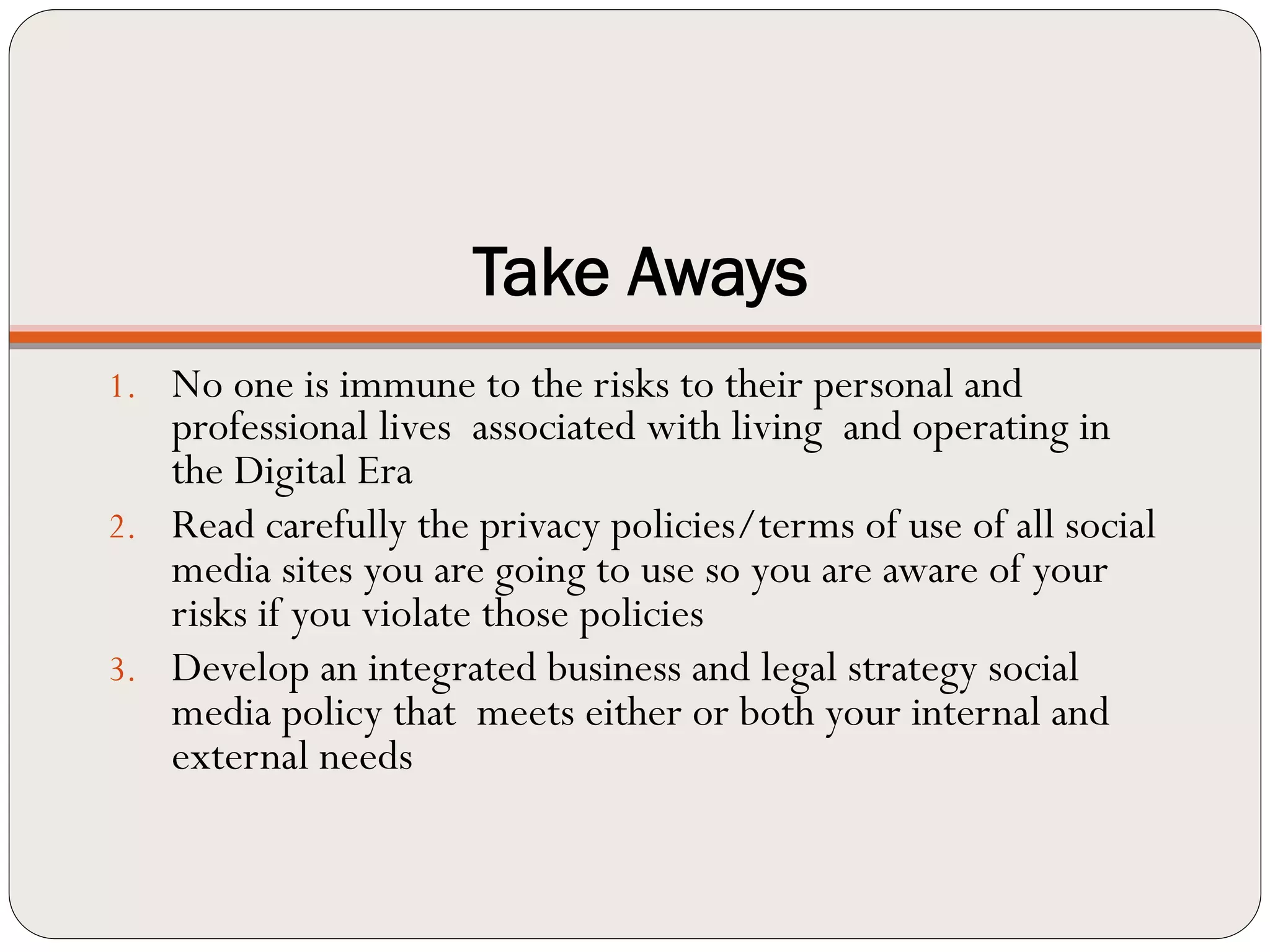 Take Aways

1. No one is immune to the risks to their personal and professional lives associated with living and operating in the Digital Era
2. Read carefully the privacy policies/terms of use of all social media sites you are going to use so you are aware of your risks if you violate those policies
3. Develop an integrated business and legal strategy social media policy that meets either or both your internal and external needs